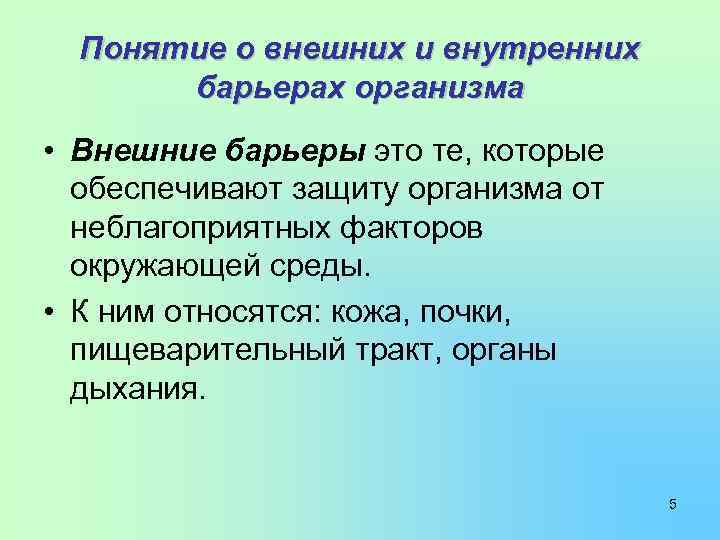 Понятие о внешних и внутренних барьерах организма

• Внешние барьеры это те, которые обеспечивают защиту организма от неблагоприятных факторов окружающей среды.

• К ним относятся: кожа, почки, пищеварительный тракт, органы дыхания.

5